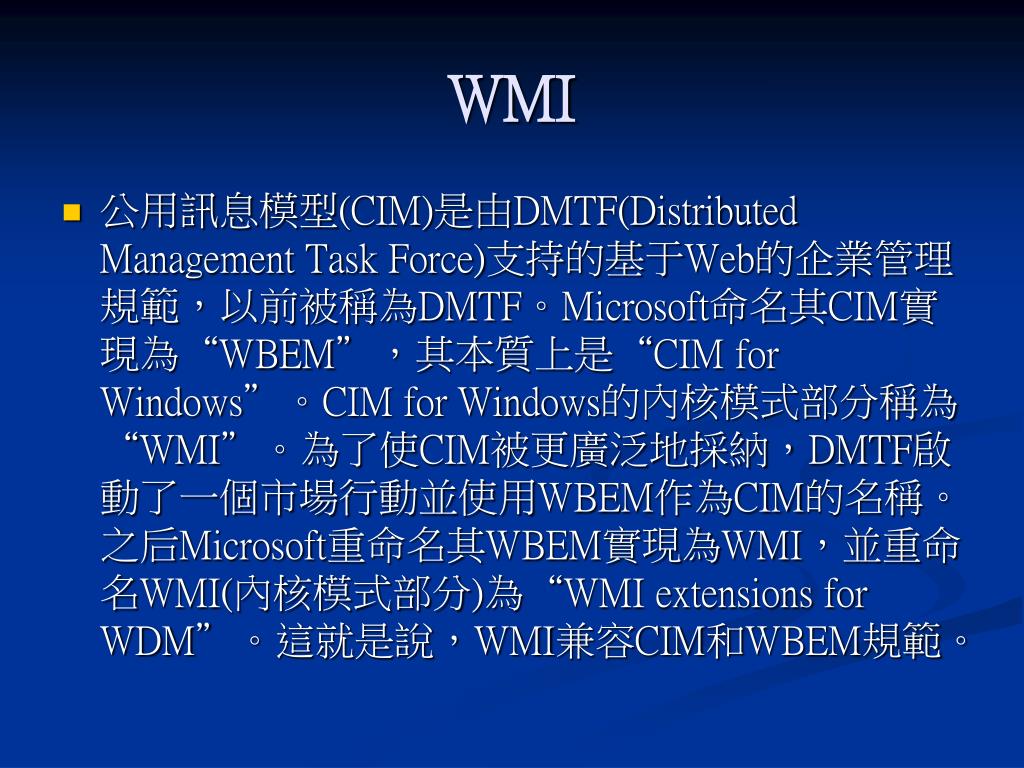 WMI

公用訊息模型(CIM)是由DMTF(Distributed Management Task Force)支持的基于Web的企業管理規範，以前被稱為DMTF。Microsoft命名其CIM實現為“WBEM”，其本質上是“CIM for Windows”。CIM for Windows的內核模式部分稱為“WMI”。為了使CIM被更廣泛地採納，DMTF啟動了一個市場行動並使用WBEM作為CIM的名稱。之后Microsoft重命名其WBEM實現為WMI，並重命名WMI(內核模式部分)為“WMI extensions for WDM”。這就是說，WMI兼容CIM和WBEM規範。